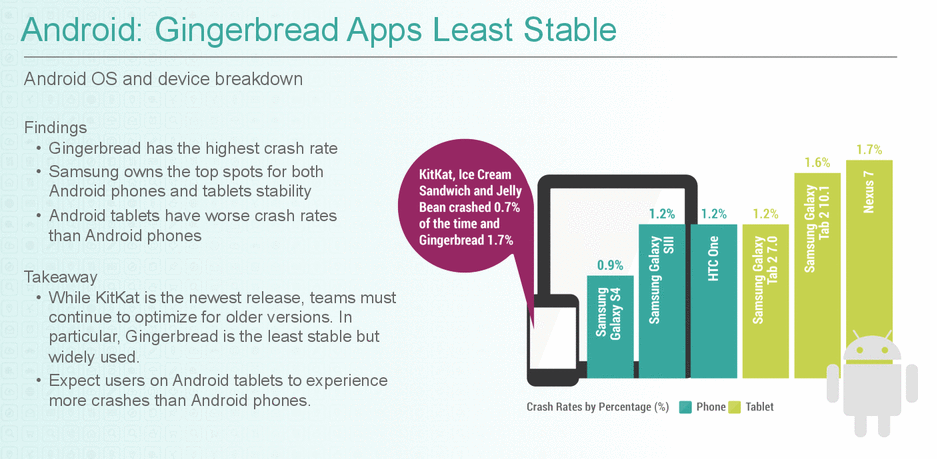 Android: Gingerbread Apps Least Stable

Android OS and device breakdown

Findings
• Gingerbread has the highest crash rate
• Samsung owns the top spots for both Android phones and tablets stability
• Android tablets have worse crash rates than Android phones

Takeaway
• While KitKat is the newest release, teams must continue to optimize for older versions. In particular, Gingerbread is the least stable but widely used.
• Expect users on Android tablets to experience more crashes than Android phones.

KitKat, Ice Cream Sandwich and Jelly Bean crashed 0.7% of the time and Gingerbread 1.7%

0.9%
Samsung Galaxy S4
1.2%
Samsung Galaxy SIII
1.2%
HTC One
1.2%
Samsung Galaxy Tab 2 7.0
1.6%
Samsung Galaxy Tab 2 10.1
1.7%
Nexus 7

Crash Rates by Percentage (%) Phone Tablet